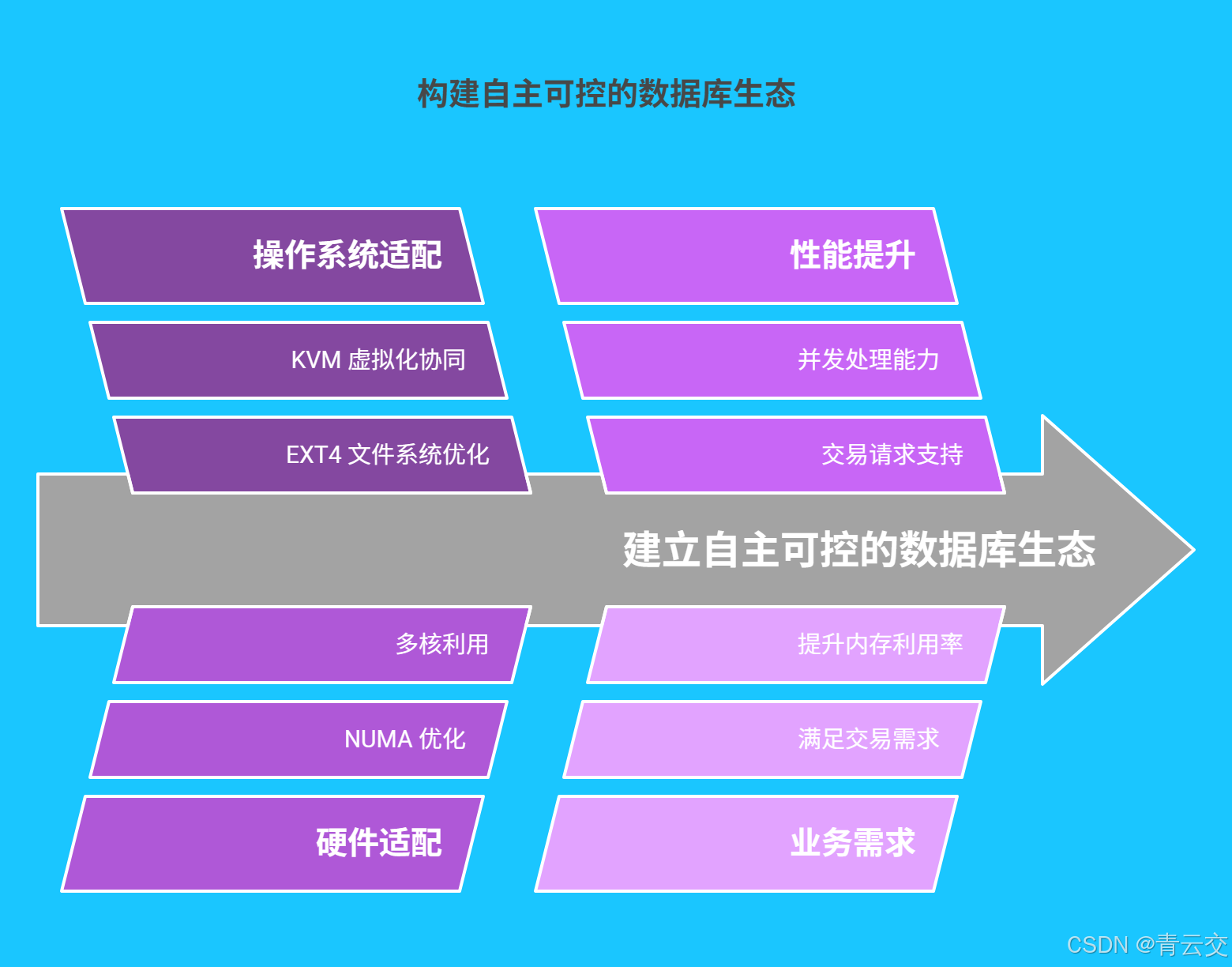 构建自主可控的数据库生态

操作系统适配

KVM 虚拟化协同

EXT4 文件系统优化

性能提升

并发处理能力

交易请求支持

建立自主可控的数据库生态

多核利用

NUMA 优化

硬件适配

提升内存利用率

满足交易需求

业务需求

CSDN @青云交